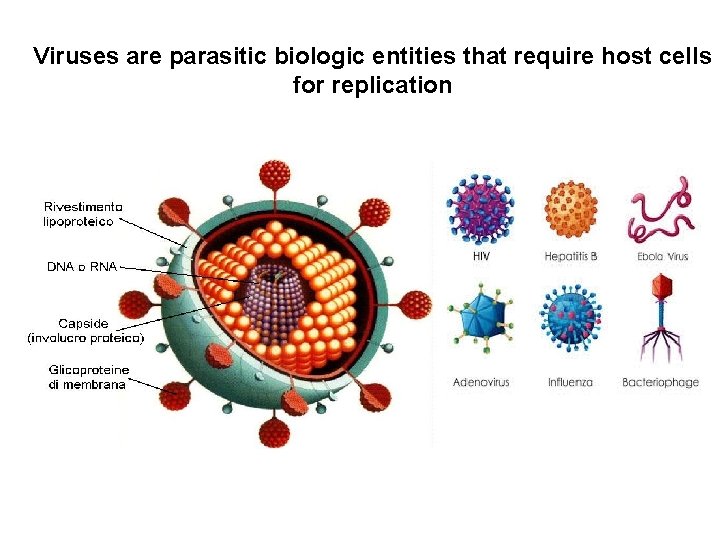 Viruses are parasitic biologic entities that require host cells for replication

Rivestimento lipoproteico

DNA o RNA

Capside (involucro proteico)

Glicoproteine di membrana

HIV

Hepatitis B

Ebola Virus

Adenovirus

Influenza

Bacteriophage